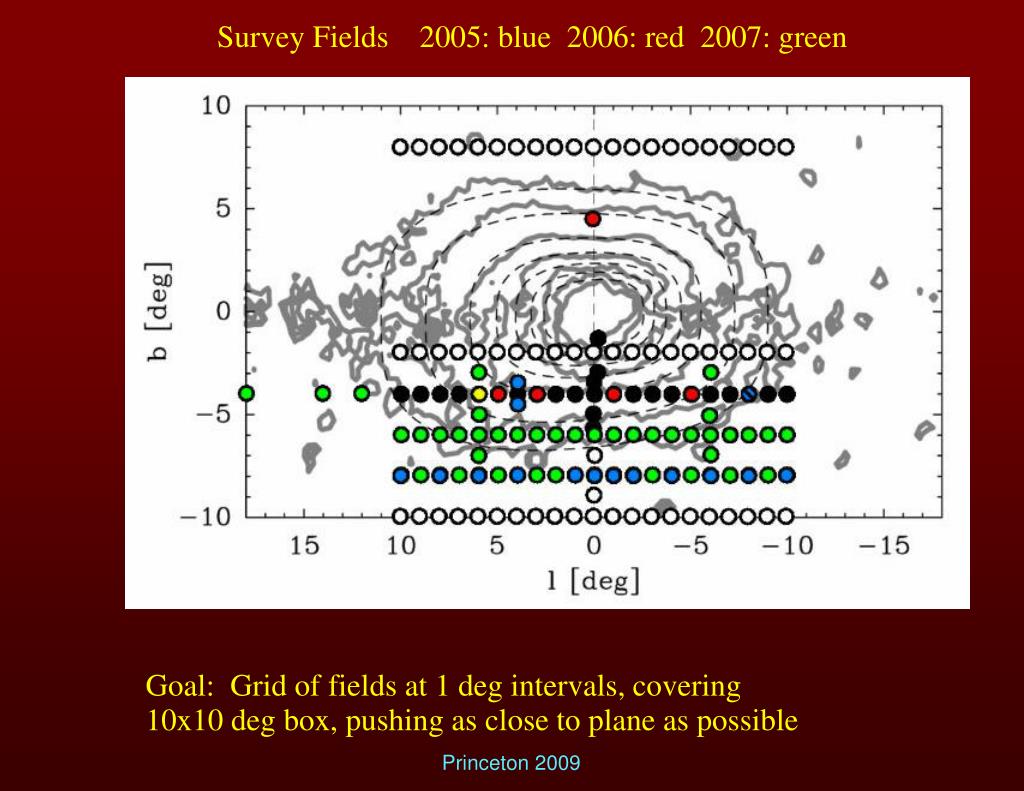 Survey Fields 2005: blue 2006: red 2007: green

10
5
0
−5
−10
b [deg]
15 10 5 0 −5 −10 −15
l [deg]

Goal: Grid of fields at 1 deg intervals, covering 10x10 deg box, pushing as close to plane as possible

Princeton 2009